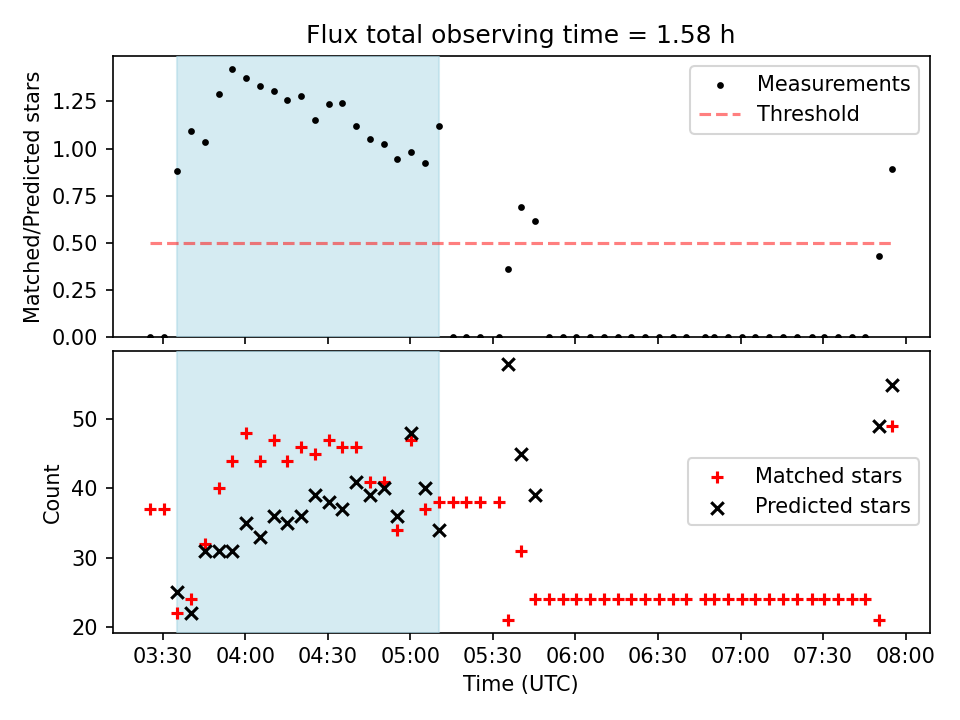 Flux total observing time = 1.58 h

Matched/Predicted stars

1.25
1.00
0.75
0.50
0.25
0.00

Measurements
Threshold

Count

50
40
30
20

Matched stars
Predicted stars

03:30 04:00 04:30 05:00 05:30 06:00 06:30 07:00 07:30 08:00

Time (UTC)